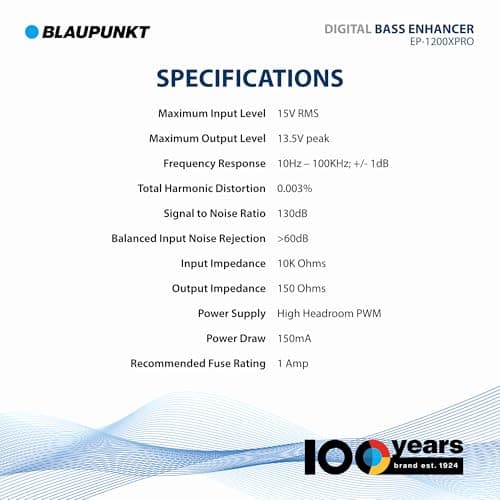 BLAUPUNKT

DIGITAL BASS ENHANCER
EP-1200XPRO

SPECIFICATIONS

| | |
|---|---|
| Maximum Input Level | 15V RMS |
| Maximum Output Level | 13.5V peak |
| Frequency Response | 10Hz – 100KHz; +/- 1dB |
| Total Harmonic Distortion | 0.003% |
| Signal to Noise Ratio | 130dB |
| Balanced Input Noise Rejection | >60dB |
| Input Impedance | 10K Ohms |
| Output Impedance | 150 Ohms |
| Power Supply | High Headroom PWM |
| Power Draw | 150mA |
| Recommended Fuse Rating | 1 Amp |

100 years
brand est. 1924